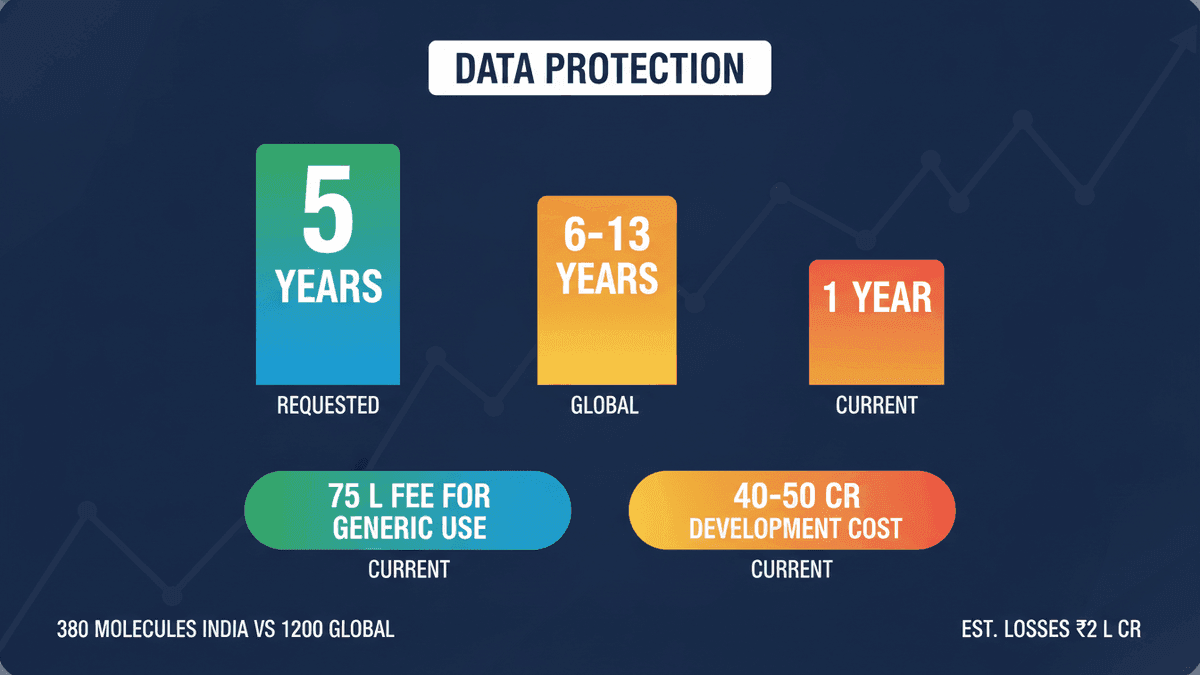 DATA PROTECTION

5 YEARS
REQUESTED

6-13 YEARS
GLOBAL

1 YEAR
CURRENT

75 L FEE FOR GENERIC USE
CURRENT

40-50 CR DEVELOPMENT COST
CURRENT

380 MOLECULES INDIA VS 1200 GLOBAL

EST. LOSSES ₹2 L CR